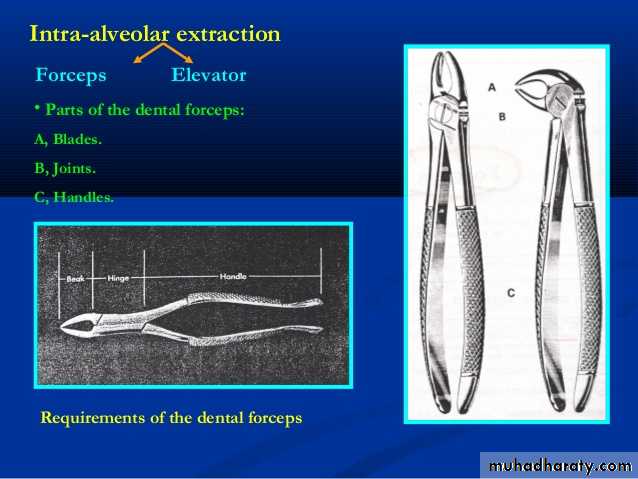 Intra-alveolar extraction

Forceps Elevator

• Parts of the dental forceps:

A, Blades.

B, Joints.

C, Handles.

Beak Hinge Handle

A

B

C

Requirements of the dental forceps

muhadharaty.com